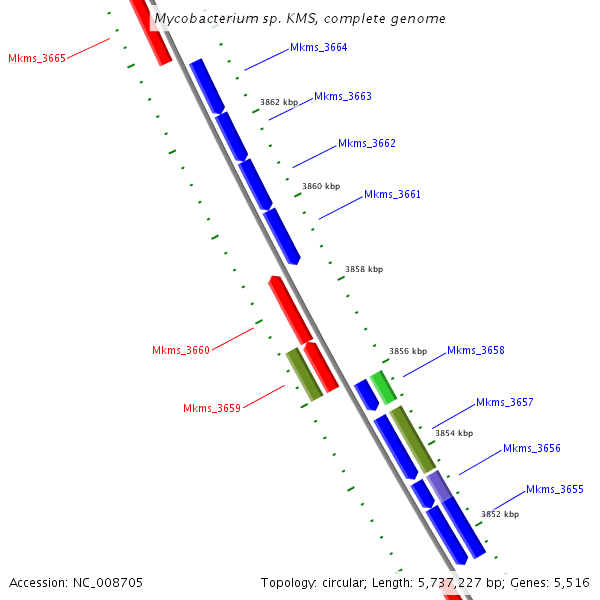 Mycobacterium sp. KMS, complete genome

Mkms_3665

Mkms_3664

3862 kbp

Mkms_3663

Mkms_3662

3860 kbp

Mkms_3661

3858 kbp

Mkms_3660

3856 kbp

Mkms_3658

Mkms_3659

Mkms_3657

3854 kbp

Mkms_3656

Mkms_3655

3852 kbp

Accession: NC_008705

Topology: circular; Length: 5,737,227 bp; Genes: 5,516